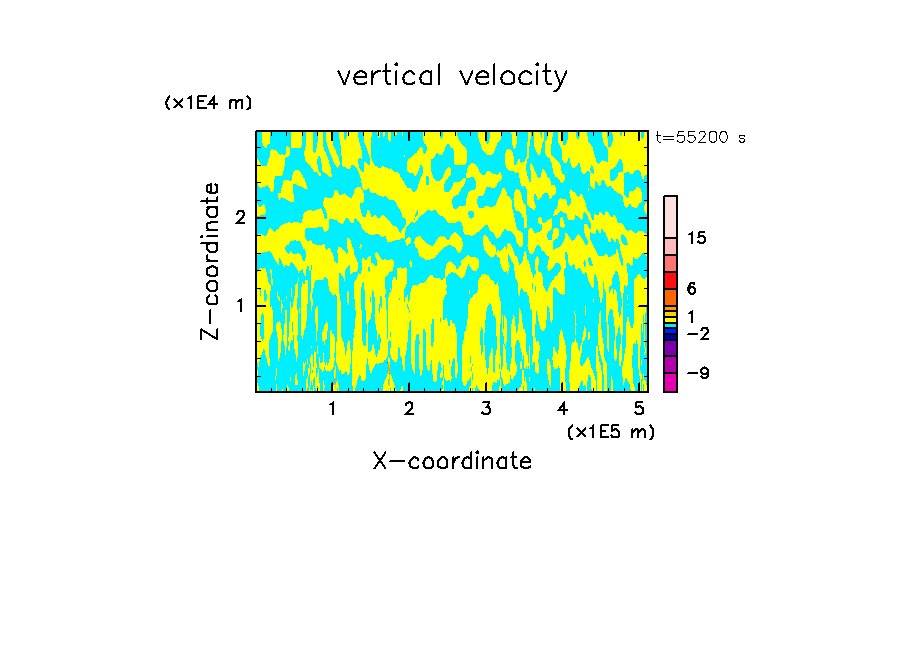 vertical velocity

(x1E4 m)

t=55200 s

Z-coordinate

2

1

15

6

1

−2

−9

1 2 3 4 5

(x1E5 m)

X-coordinate